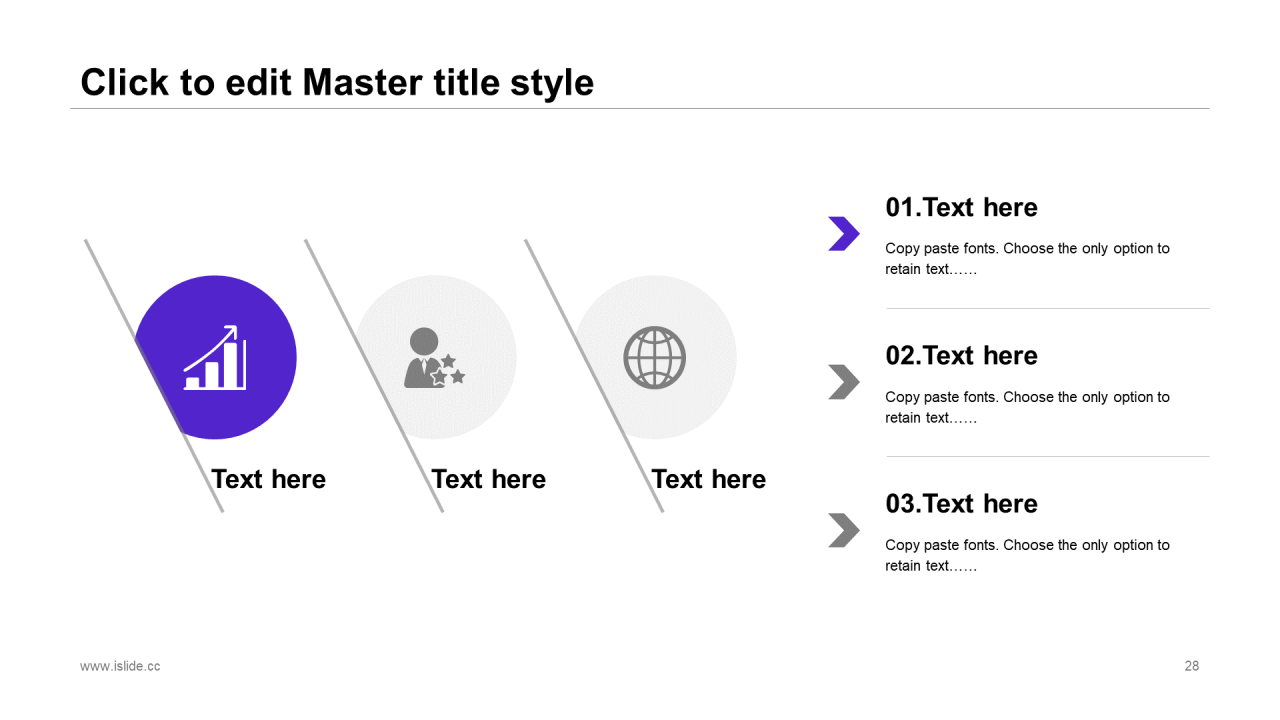 Click to edit Master title style

Text here

Text here

Text here

01.Text here

Copy paste fonts. Choose the only option to retain text……

02.Text here

Copy paste fonts. Choose the only option to retain text……

03.Text here

Copy paste fonts. Choose the only option to retain text……

www.islide.cc

28